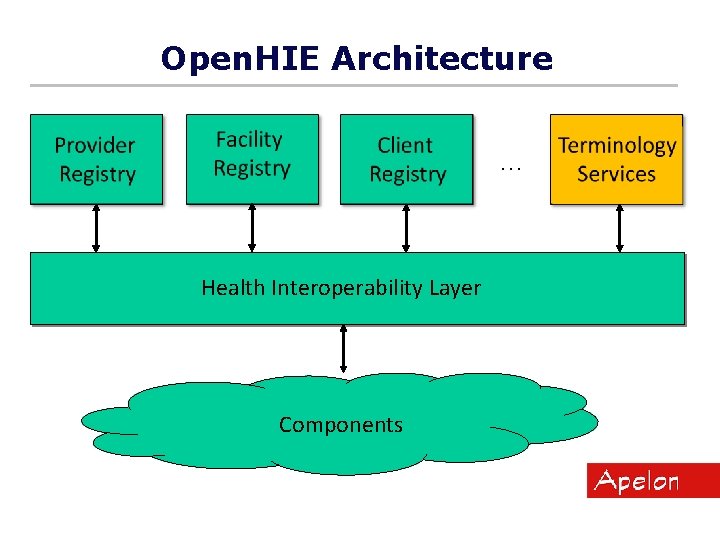 OpenHIE Architecture

Provider Registry

Facility Registry

Client Registry

...

Terminology Services

Health Interoperability Layer

Components

Apelon